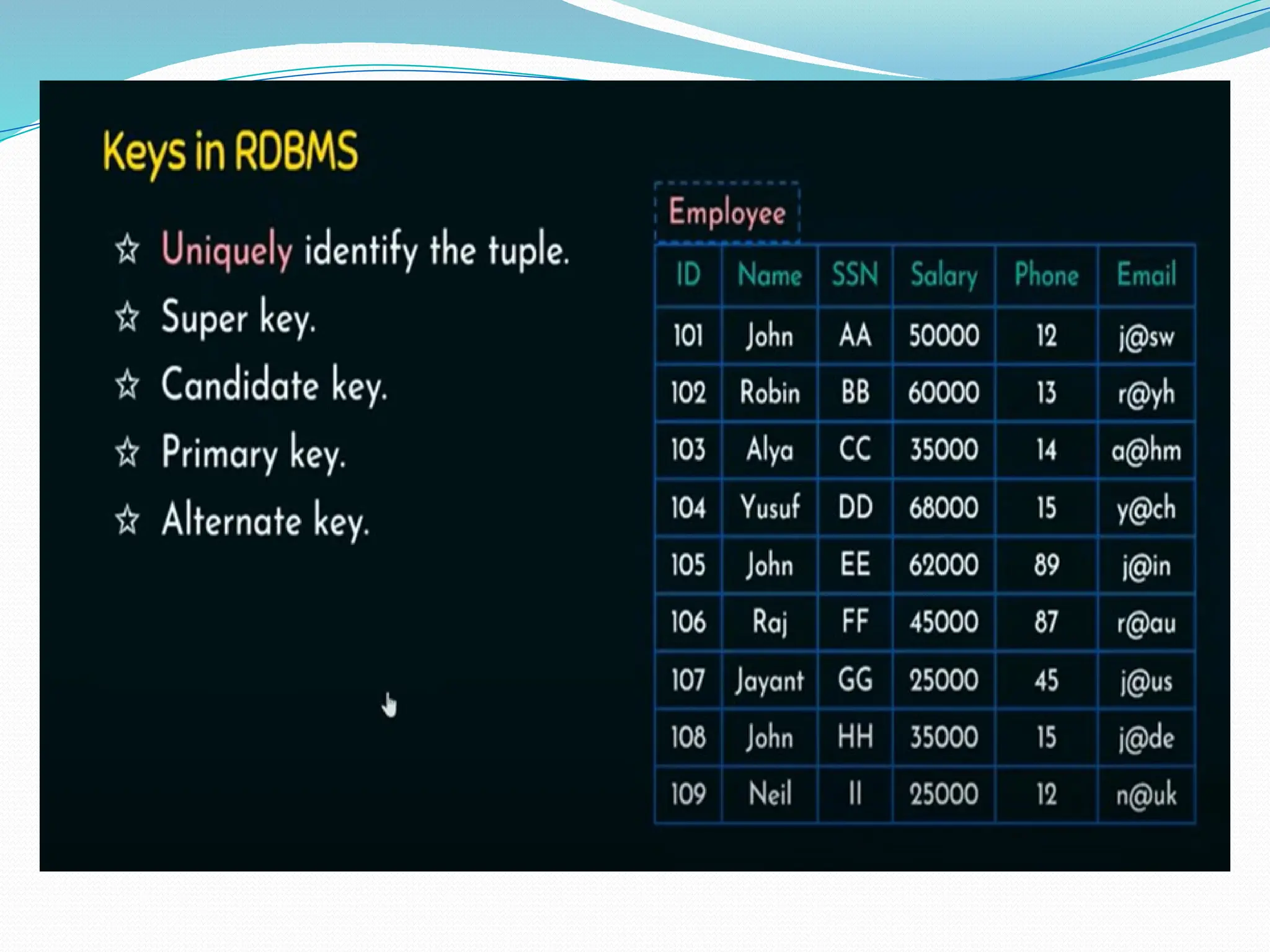 Keys in RDBMS

☆ Uniquely identify the tuple.
☆ Super key.
☆ Candidate key.
☆ Primary key.
☆ Alternate key.

Employee

| ID | Name | SSN | Salary | Phone | Email |
|---|---|---|---|---|---|
| 101 | John | AA | 50000 | 12 | j@sw |
| 102 | Robin | BB | 60000 | 13 | r@yh |
| 103 | Alya | CC | 35000 | 14 | a@hm |
| 104 | Yusuf | DD | 68000 | 15 | y@ch |
| 105 | John | EE | 62000 | 89 | j@in |
| 106 | Raj | FF | 45000 | 87 | r@au |
| 107 | Jayant | GG | 25000 | 45 | j@us |
| 108 | John | HH | 35000 | 15 | j@de |
| 109 | Neil | II | 25000 | 12 | n@uk |